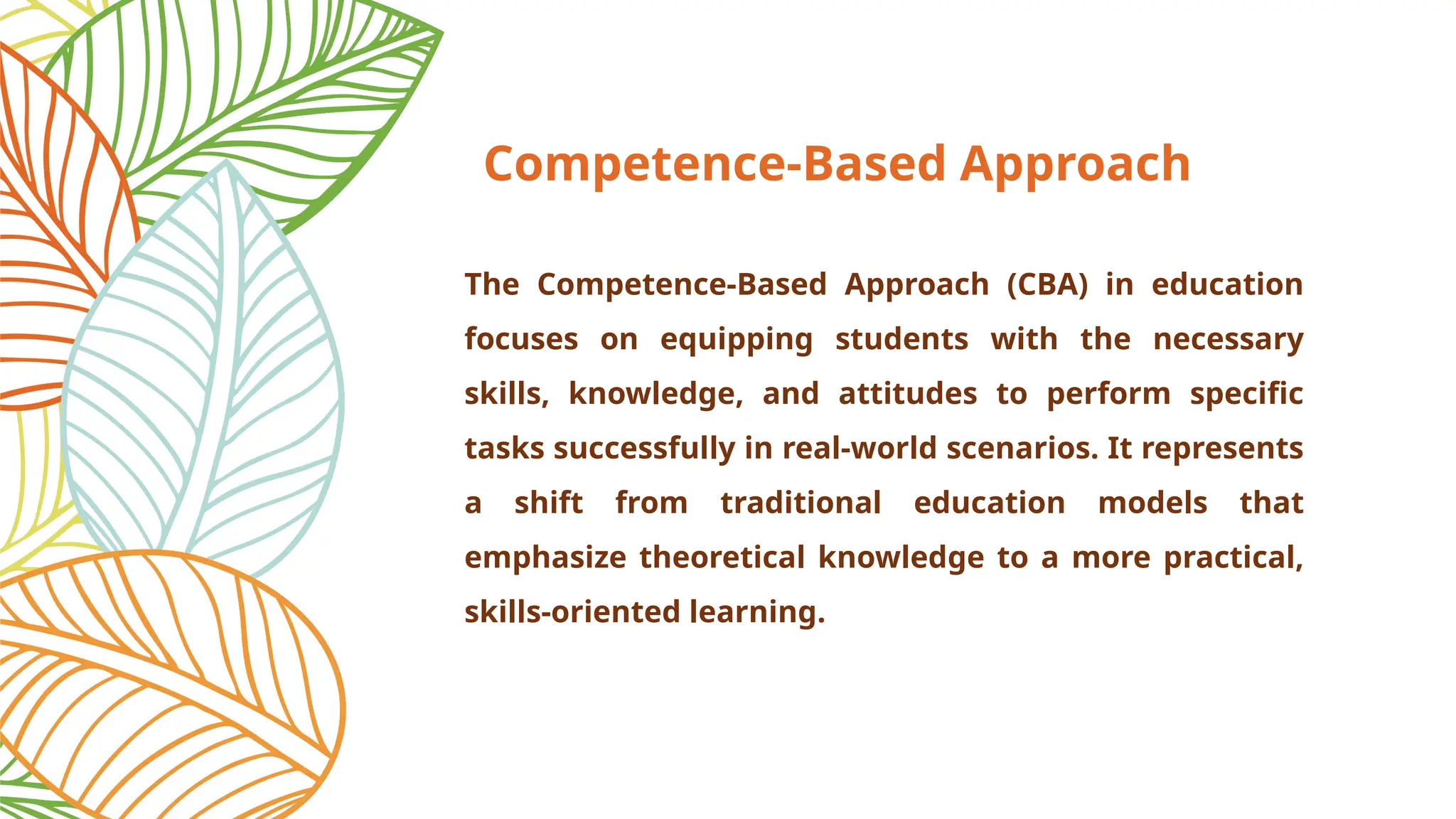 Competence-Based Approach

The Competence-Based Approach (CBA) in education focuses on equipping students with the necessary skills, knowledge, and attitudes to perform specific tasks successfully in real-world scenarios. It represents a shift from traditional education models that emphasize theoretical knowledge to a more practical, skills-oriented learning.